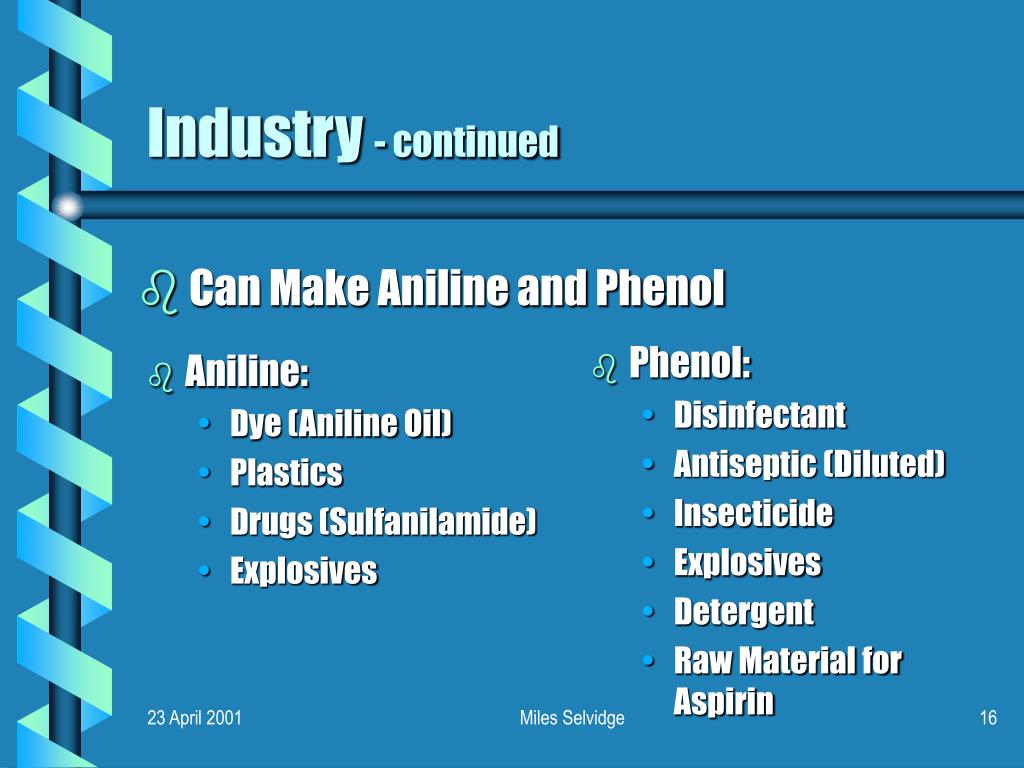 Industry - continued

Can Make Aniline and Phenol

Aniline:
• Dye (Aniline Oil)
• Plastics
• Drugs (Sulfanilamide)
• Explosives

Phenol:
• Disinfectant
• Antiseptic (Diluted)
• Insecticide
• Explosives
• Detergent
• Raw Material for Aspirin

23 April 2001 Miles Selvidge 16